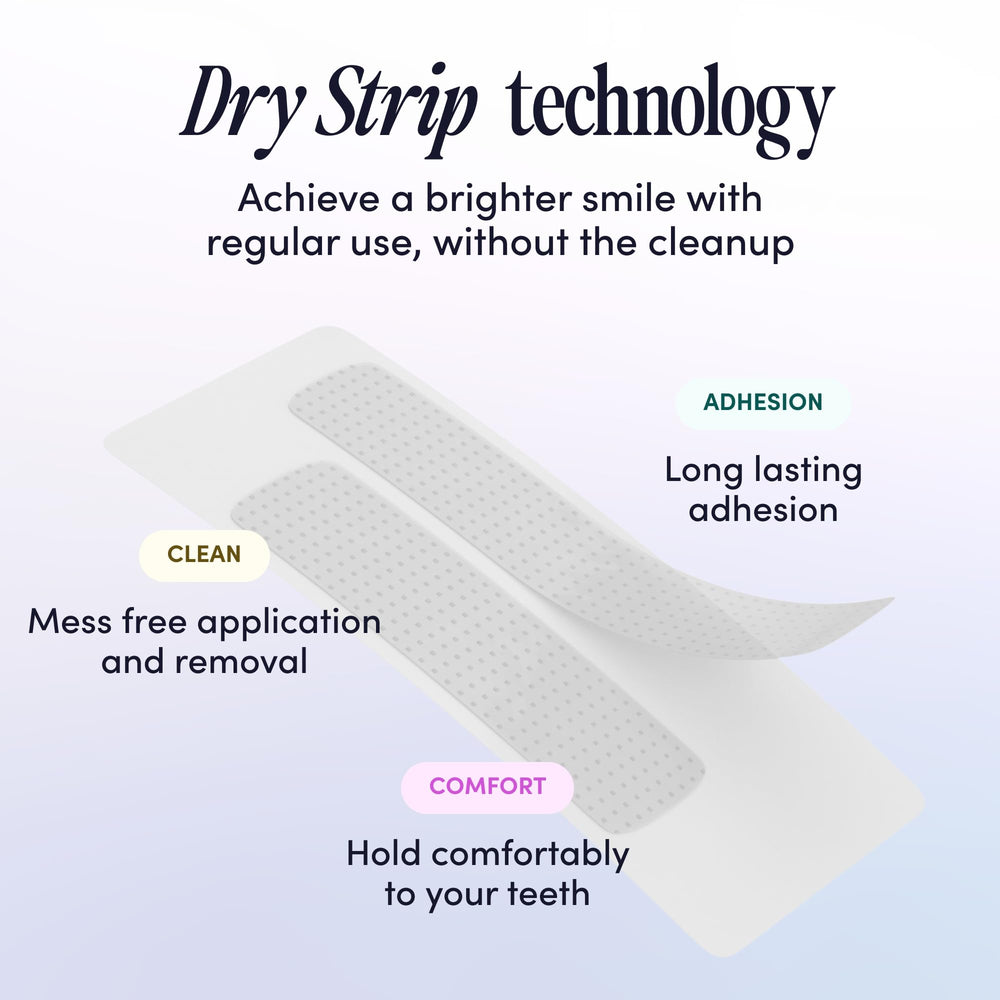 Dry Strip technology

Achieve a brighter smile with regular use, without the cleanup

ADHESION

Long lasting adhesion

CLEAN

Mess free application and removal

COMFORT

Hold comfortably to your teeth